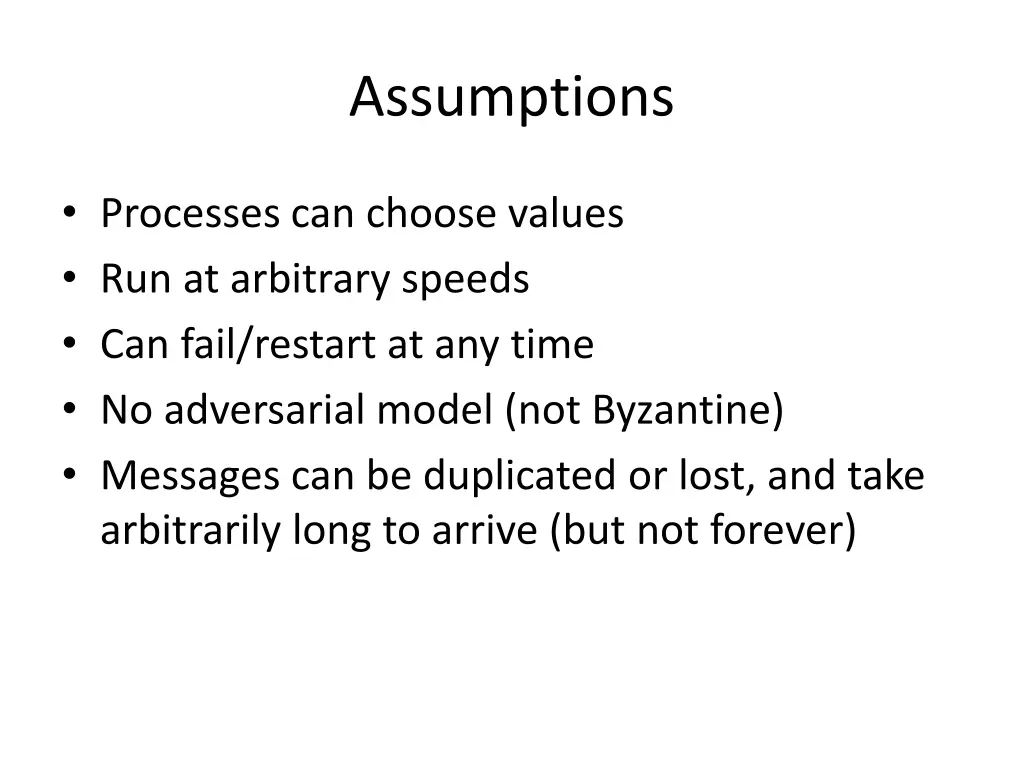 Assumptions

• Processes can choose values
• Run at arbitrary speeds
• Can fail/restart at any time
• No adversarial model (not Byzantine)
• Messages can be duplicated or lost, and take arbitrarily long to arrive (but not forever)